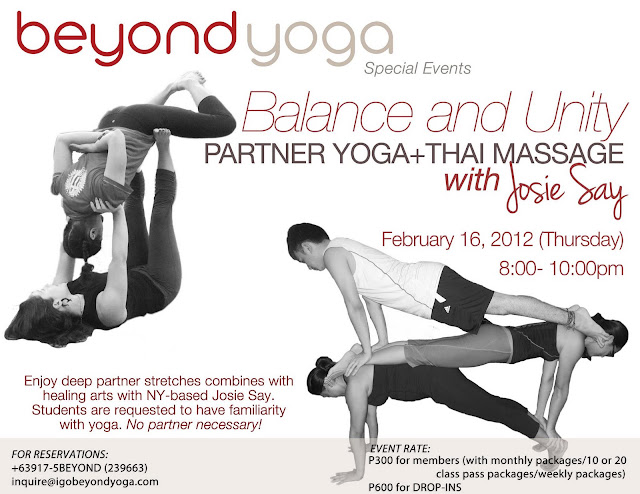 beyond yoga
Special Events

Balance and Unity
PARTNER YOGA+THAI MASSAGE
with Josie Say

February 16, 2012 (Thursday)
8:00- 10:00pm

Enjoy deep partner stretches combines with healing arts with NY-based Josie Say. Students are requested to have familiarity with yoga. No partner necessary!

FOR RESERVATIONS:
+63917-5BEYOND (239663)
inquire@igobeyondyoga.com

EVENT RATE:
P300 for members (with monthly packages/10 or 20 class pass packages/weekly packages)
P600 for DROP-INS